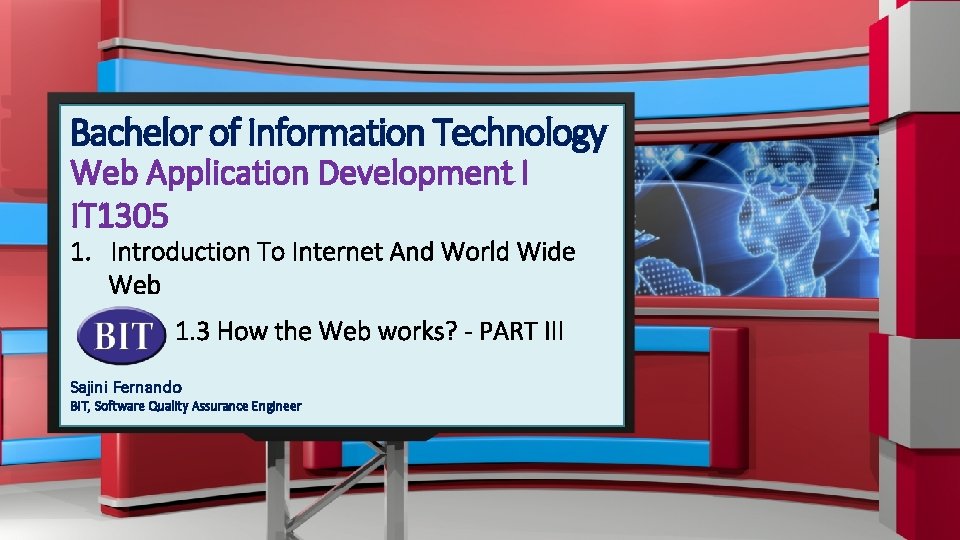 Bachelor of Information Technology
Web Application Development I
IT1305

1. Introduction To Internet And World Wide Web

BIT

1.3 How the Web works? - PART III

Sajini Fernando
BIT, Software Quality Assurance Engineer